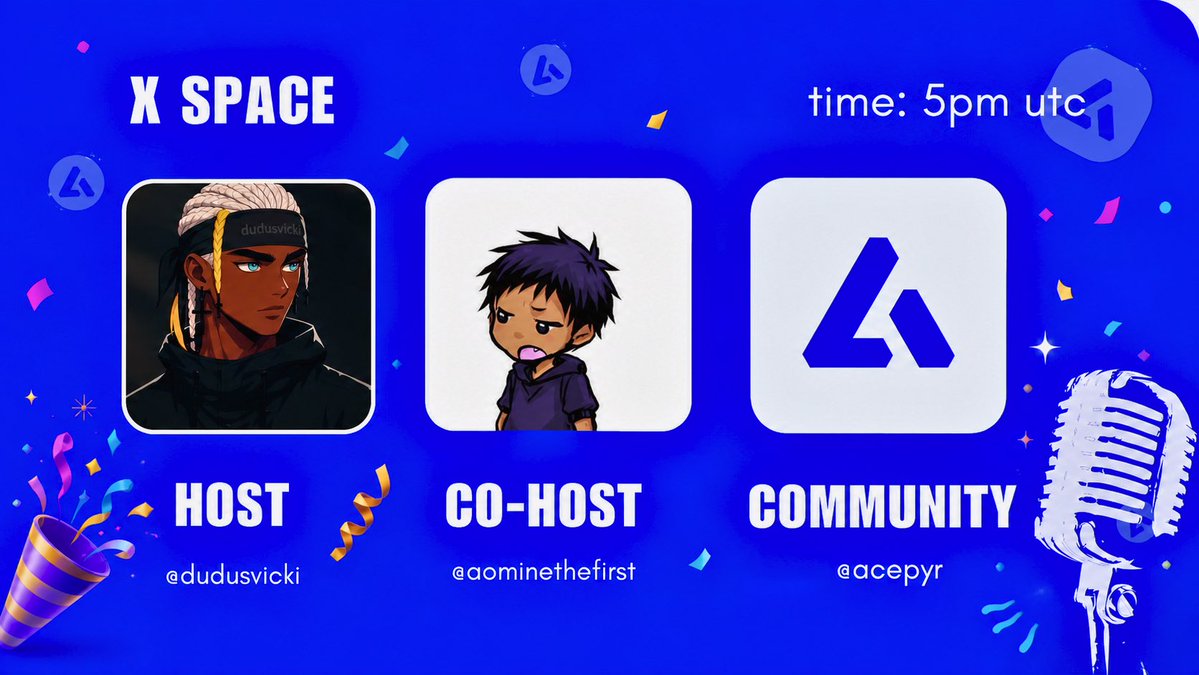 X SPACE

time: 5pm utc

dudusvicki

HOST

@dudusvicki

CO-HOST

@aominethefirst

COMMUNITY

@acepyr